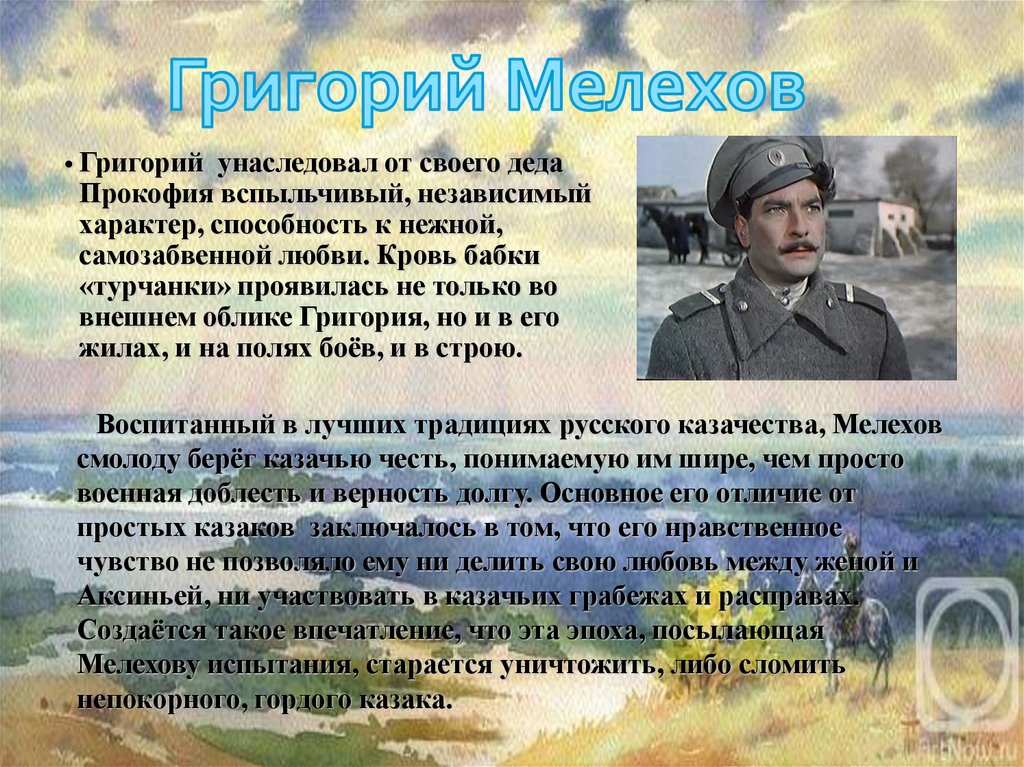 Григорий Мелехов

• Григорий унаследовал от своего деда Прокофия вспыльчивый, независимый характер, способность к нежной, самозабвенной любви. Кровь бабки «турчанки» проявилась не только во внешнем облике Григория, но и в его жилах, и на полях боёв, и в строю.

Воспитанный в лучших традициях русского казачества, Мелехов смолоду берёг казачью честь, понимаемую им шире, чем просто военная доблесть и верность долгу. Основное его отличие от простых казаков заключалось в том, что его нравственное чувство не позволяло ему ни делить свою любовь между женой и Аксиньей, ни участвовать в казачьих грабежах и расправах. Создаётся такое впечатление, что эта эпоха, посылающая Мелехову испытания, старается уничтожить, либо сломить непокорного, гордого казака.

ArtNow.ru